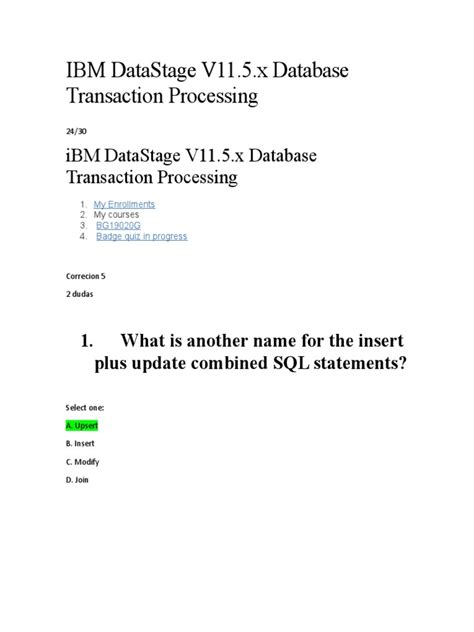 IBM DataStage V11.5.x Database Transaction Processing

24/30

iBM DataStage V11.5.x Database Transaction Processing

1. My Enrollments
2. My courses
3. BG19020G
4. Badge quiz in progress

Correcion 5

2 dudas

1. What is another name for the insert plus update combined SQL statements?

Select one:

A. Upsert

B. Insert

C. Modify

D. Join